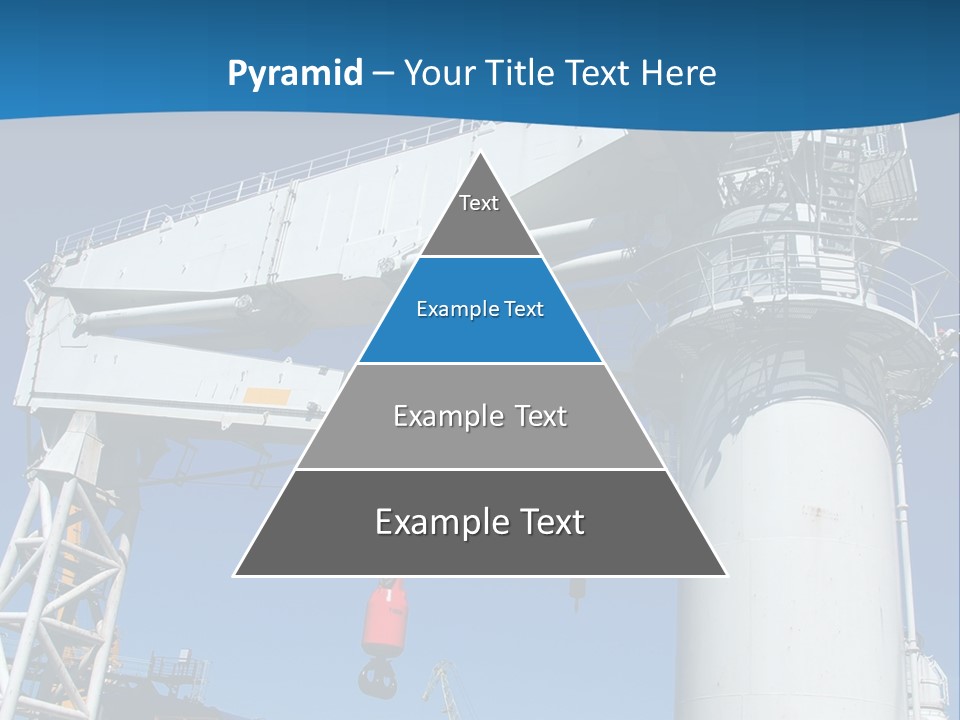 Pyramid – Your Title Text Here

Text

Example Text

Example Text

Example Text